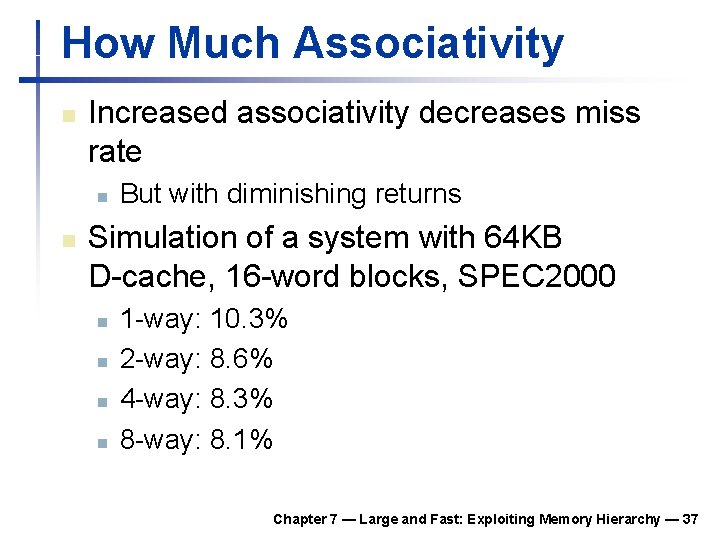 How Much Associativity

Increased associativity decreases miss rate

But with diminishing returns

Simulation of a system with 64KB D-cache, 16-word blocks, SPEC2000

1-way: 10.3%

2-way: 8.6%

4-way: 8.3%

8-way: 8.1%

Chapter 7 — Large and Fast: Exploiting Memory Hierarchy — 37